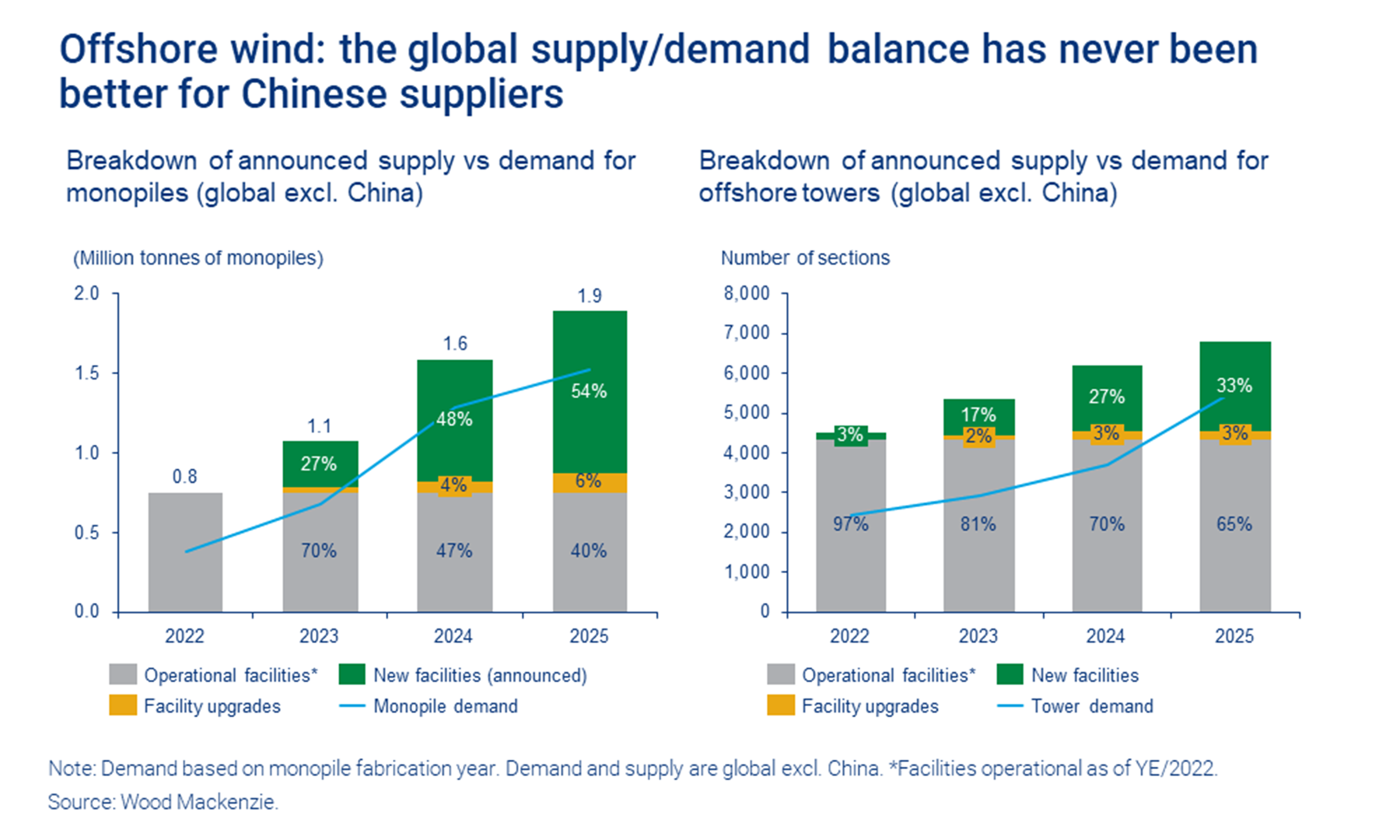 Offshore wind: the global supply/demand balance has never been better for Chinese suppliers

Breakdown of announced supply vs demand for monopiles (global excl. China)

(Million tonnes of monopiles)

2.0
1.5
1.0
0.5
0.0

0.8
1.1
1.6
1.9

27%
48%
54%
4%
6%
70%
47%
40%

2022 2023 2024 2025

Operational facilities* New facilities (announced)
Facility upgrades Monopile demand

Breakdown of announced supply vs demand for offshore towers (global excl. China)

Number of sections

8,000
7,000
6,000
5,000
4,000
3,000
2,000
1,000
0

3%
17%
27%
33%
2%
3%
3%
97%
81%
70%
65%

2022 2023 2024 2025

Operational facilities* New facilities
Facility upgrades Tower demand

Note: Demand based on monopile fabrication year. Demand and supply are global excl. China. *Facilities operational as of YE/2022.
Source: Wood Mackenzie.